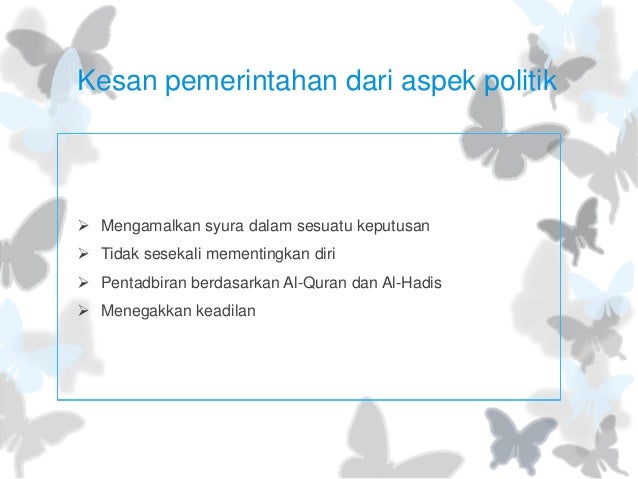 Kesan pemerintahan dari aspek politik

➢ Mengamalkan syura dalam sesuatu keputusan
➢ Tidak sesekali mementingkan diri
➢ Pentadbiran berdasarkan Al-Quran dan Al-Hadis
➢ Menegakkan keadilan